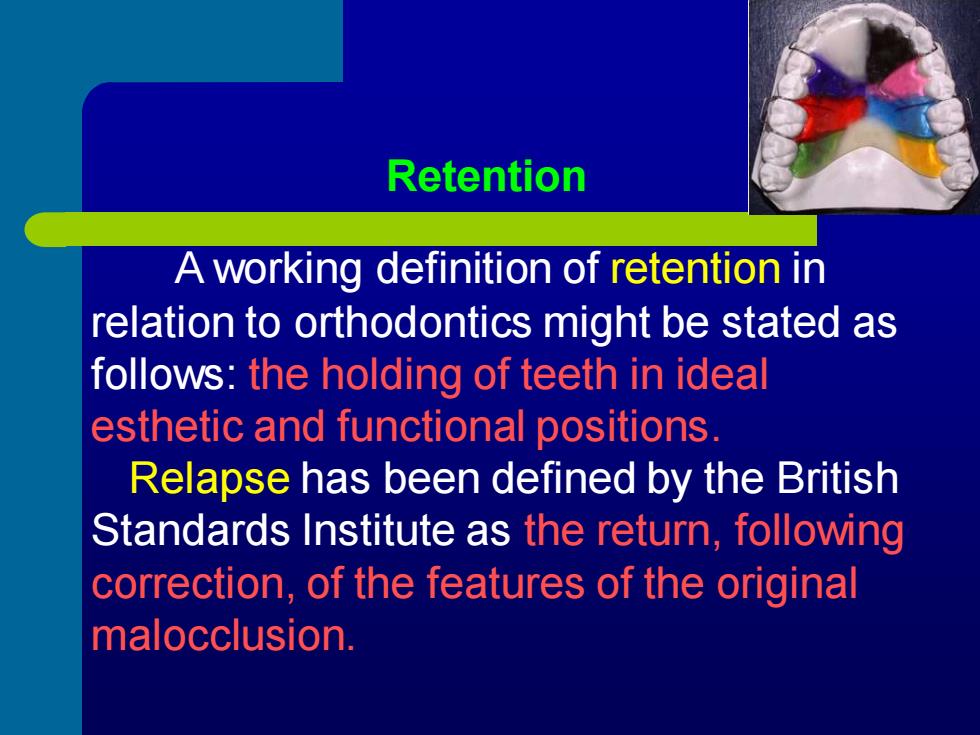 Retention

A working definition of retention in relation to orthodontics might be stated as follows: the holding of teeth in ideal esthetic and functional positions.

Relapse has been defined by the British Standards Institute as the return, following correction, of the features of the original malocclusion.